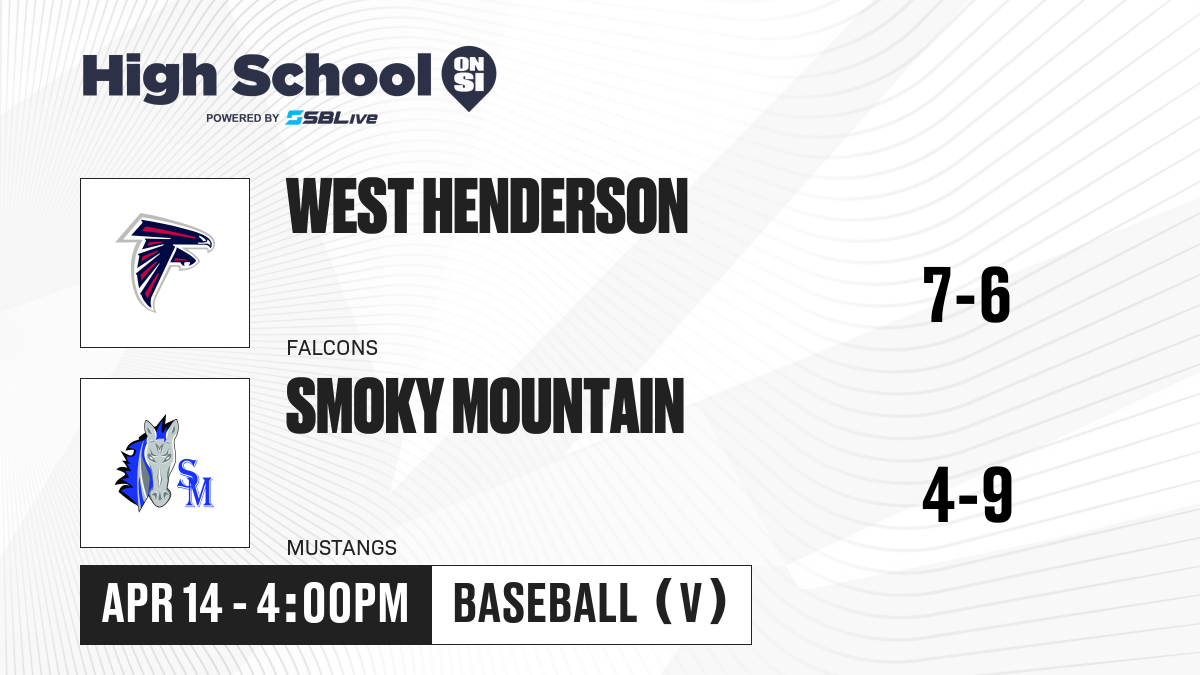 High School ON SI
POWERED BY SBLive

WEST HENDERSON
FALCONS
7-6

SMOKY MOUNTAIN
SM
MUSTANGS
4-9

APR 14 - 4:00PM
BASEBALL (V)